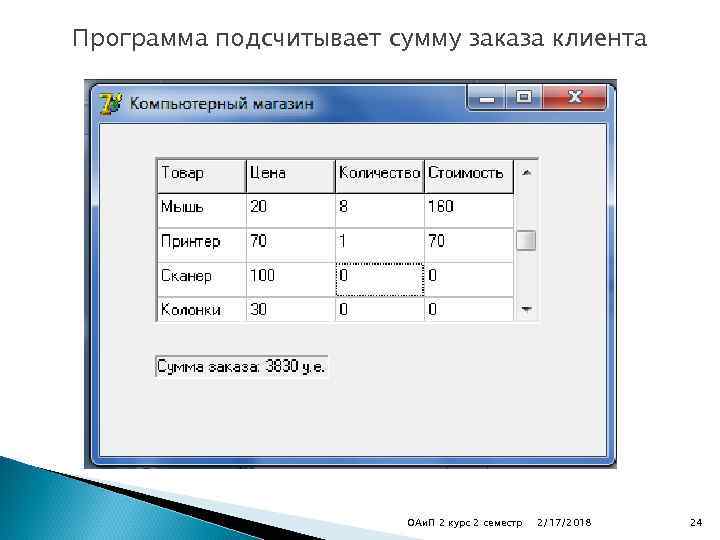 Программа подсчитывает сумму заказа клиента

Компьютерный магазин

| Товар | Цена | Количество | Стоимость |
|---|---|---|---|
| Мышь | 20 | 8 | 160 |
| Принтер | 70 | 1 | 70 |
| Сканер | 100 | 0 | 0 |
| Колонки | 30 | 0 | 0 |

Сумма заказа: 3830 у.е.

ОАиП 2 курс 2 семестр 2/17/2018 24